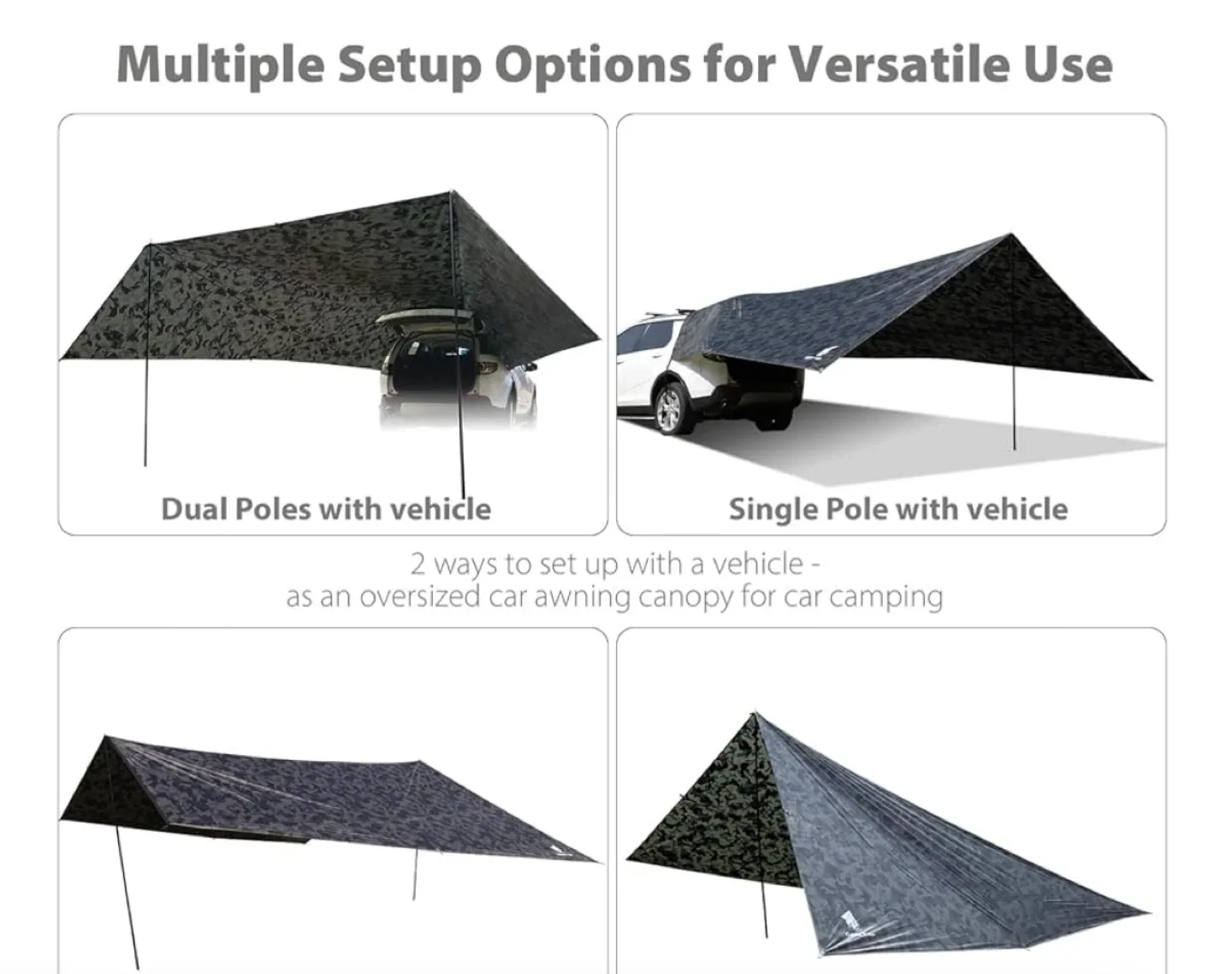 Multiple Setup Options for Versatile Use

Dual Poles with vehicle

Single Pole with vehicle

2 ways to set up with a vehicle -
as an oversized car awning canopy for car camping